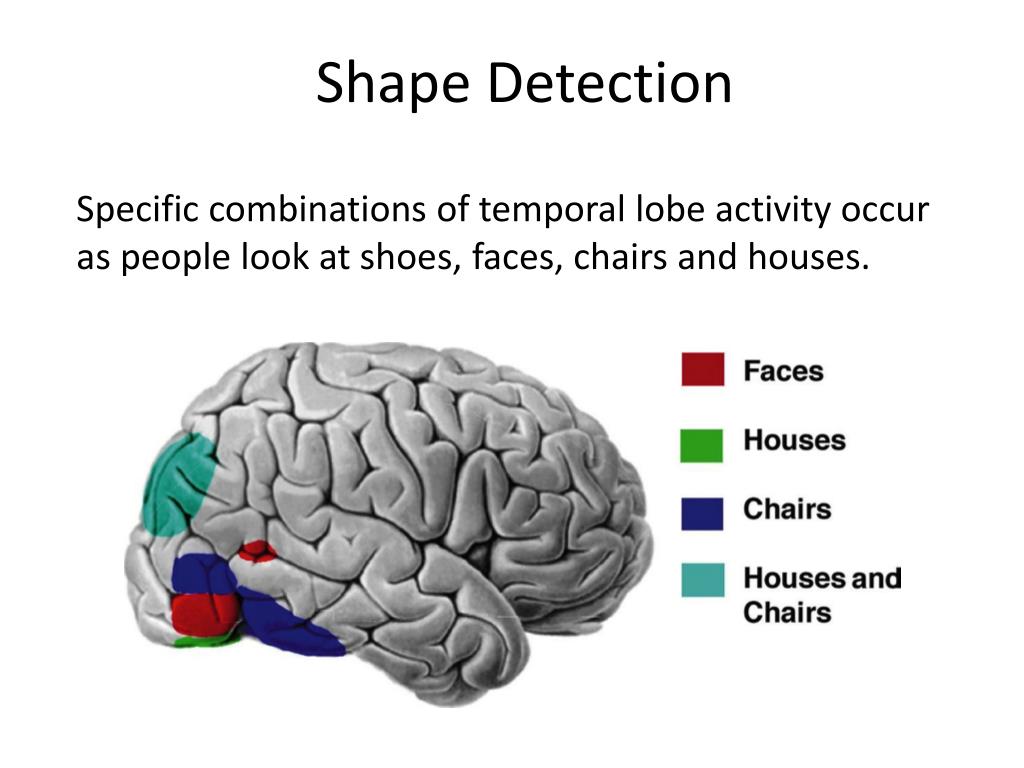 Shape Detection

Specific combinations of temporal lobe activity occur as people look at shoes, faces, chairs and houses.

Faces

Houses

Chairs

Houses and Chairs